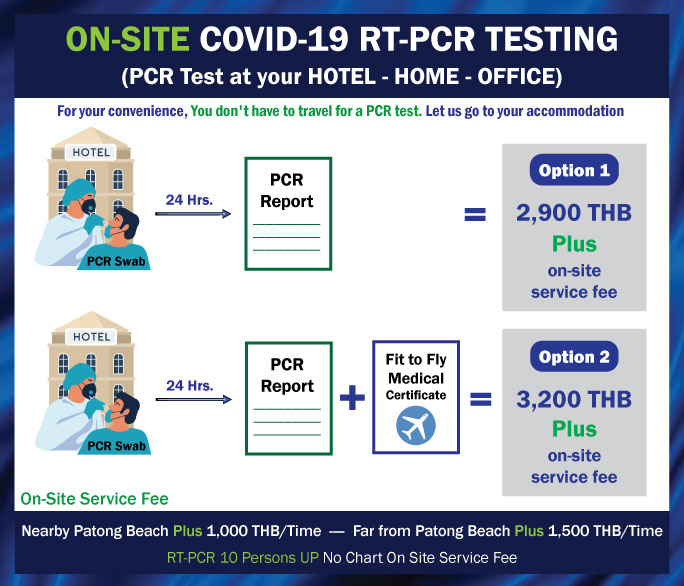 ON-SITE COVID-19 RT-PCR TESTING
(PCR Test at your HOTEL - HOME - OFFICE)

For your convenience, You don't have to travel for a PCR test. Let us go to your accommodation

HOTEL
PCR Swab
24 Hrs.
PCR Report
=
Option 1
2,900 THB
Plus
on-site service fee

HOTEL
PCR Swab
24 Hrs.
PCR Report
+
Fit to Fly Medical Certificate
=
Option 2
3,200 THB
Plus
on-site service fee

On-Site Service Fee

Nearby Patong Beach Plus 1,000 THB/Time — Far from Patong Beach Plus 1,500 THB/Time

RT-PCR 10 Persons UP No Chart On Site Service Fee